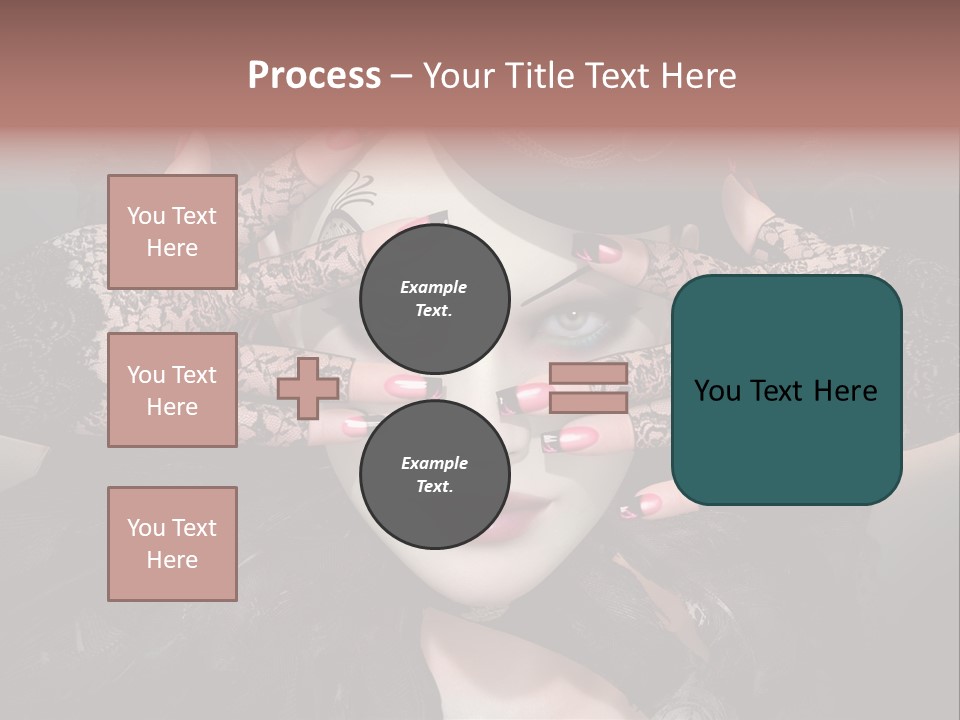 Process – Your Title Text Here

You Text Here

You Text Here

You Text Here

Example Text.

Example Text.

You Text Here